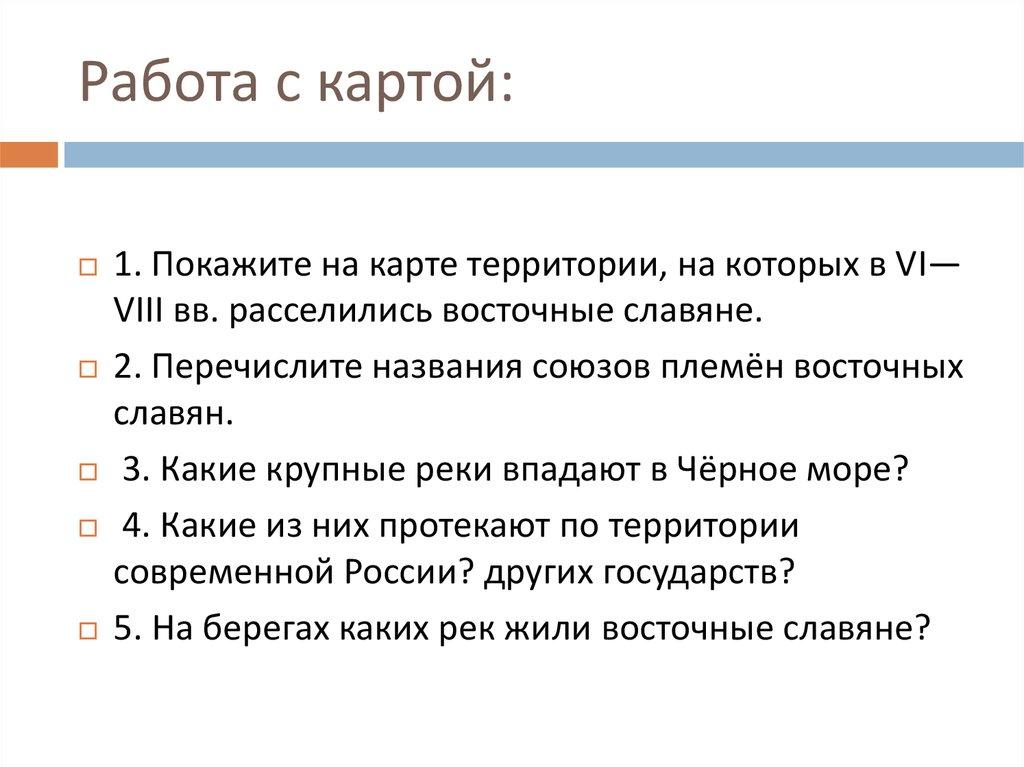 Работа с картой:

1. Покажите на карте территории, на которых в VI—VIII вв. расселились восточные славяне.

2. Перечислите названия союзов племён восточных славян.

3. Какие крупные реки впадают в Чёрное море?

4. Какие из них протекают по территории современной России? других государств?

5. На берегах каких рек жили восточные славяне?